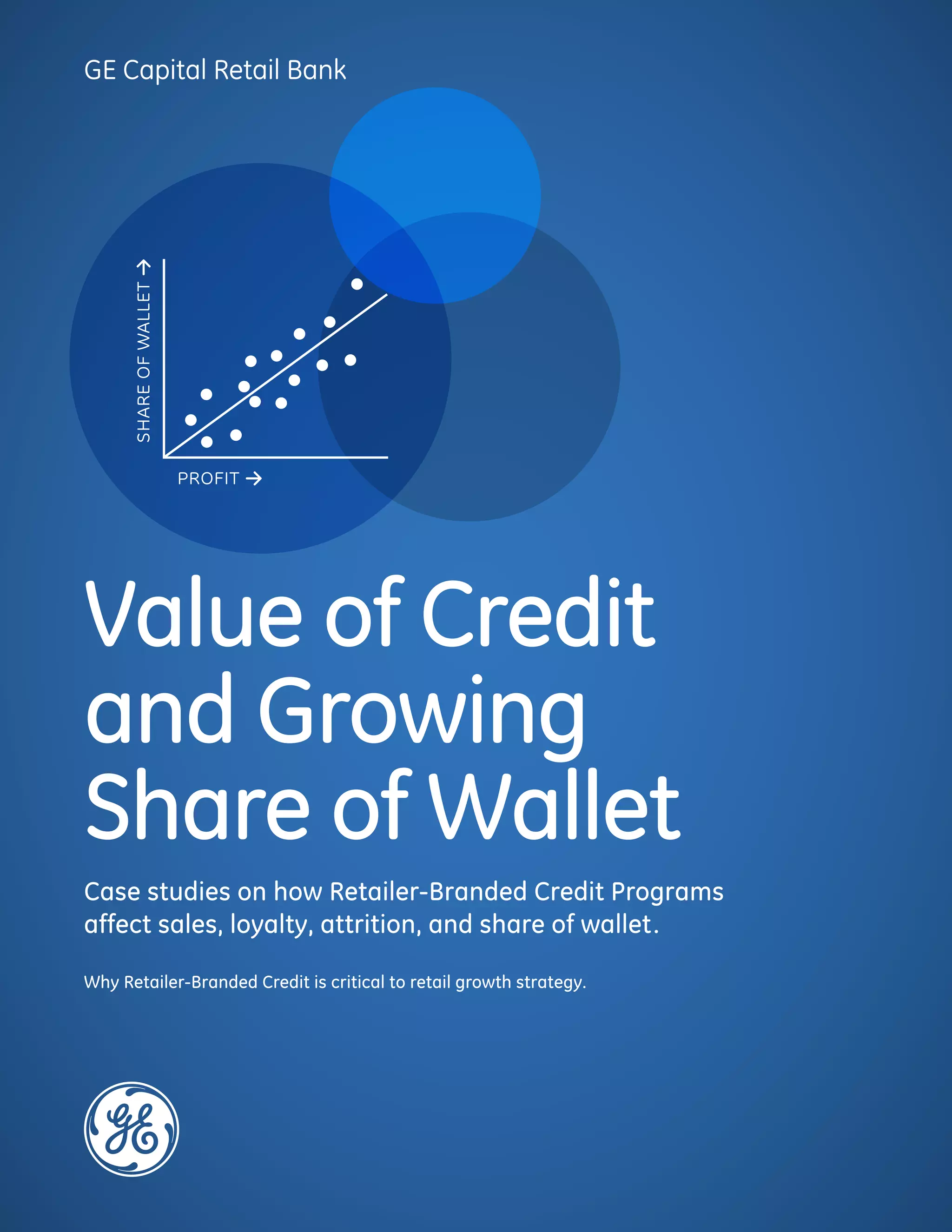 GE Capital Retail Bank

SHARE OF WALLET →

PROFIT →

Value of Credit and Growing Share of Wallet

Case studies on how Retailer-Branded Credit Programs affect sales, loyalty, attrition, and share of wallet.

Why Retailer-Branded Credit is critical to retail growth strategy.

GE